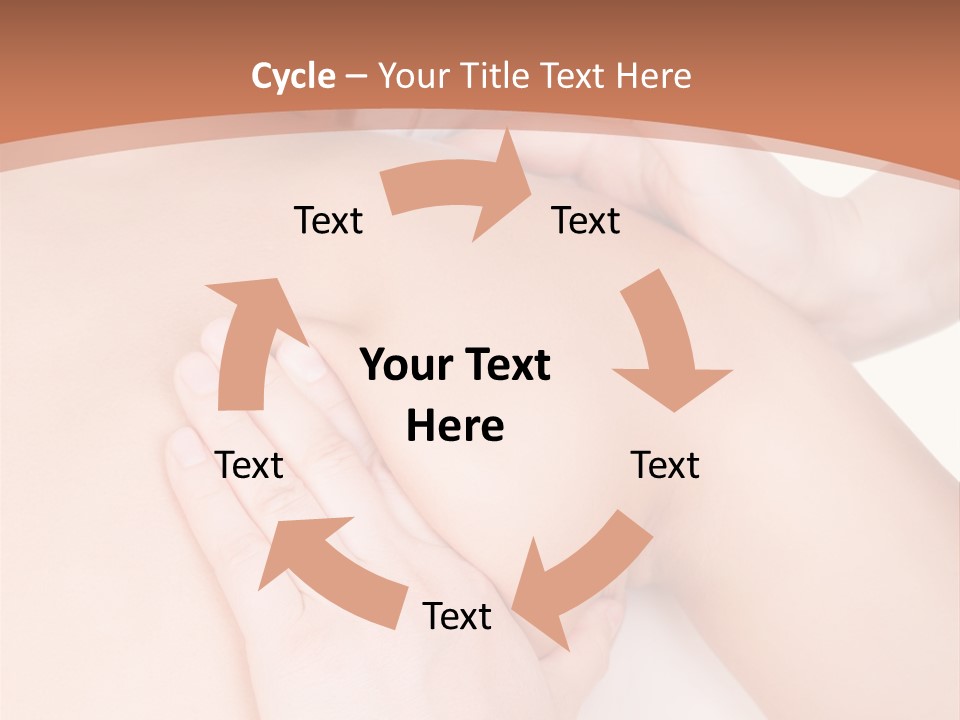 Cycle – Your Title Text Here

Text

Text

Your Text Here

Text

Text

Text